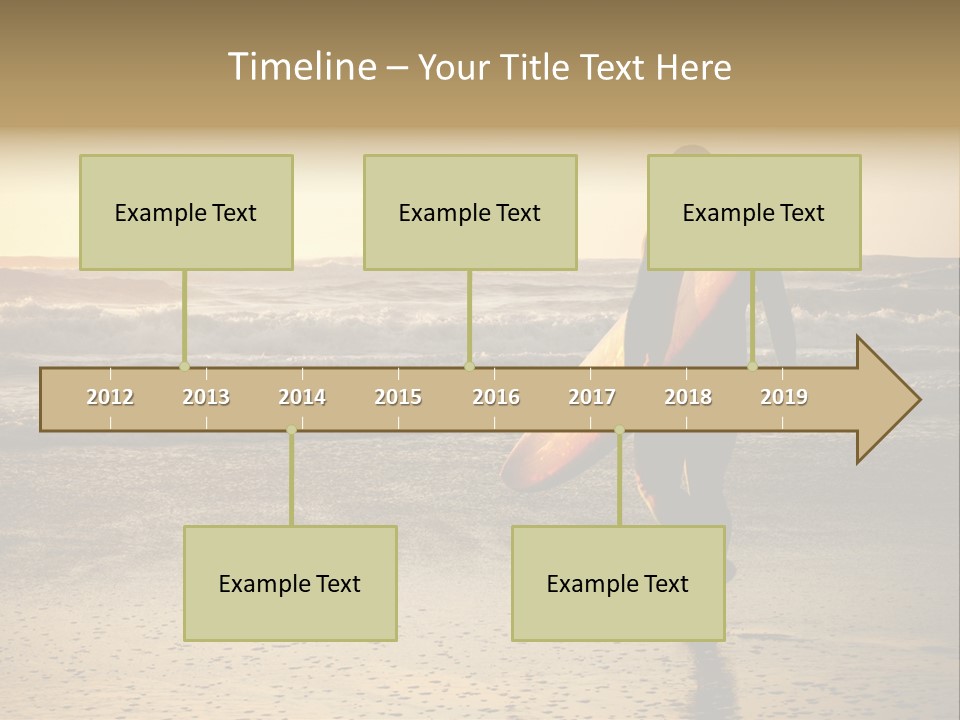 Timeline – Your Title Text Here

Example Text

Example Text

Example Text

2012 2013 2014 2015 2016 2017 2018 2019

Example Text

Example Text